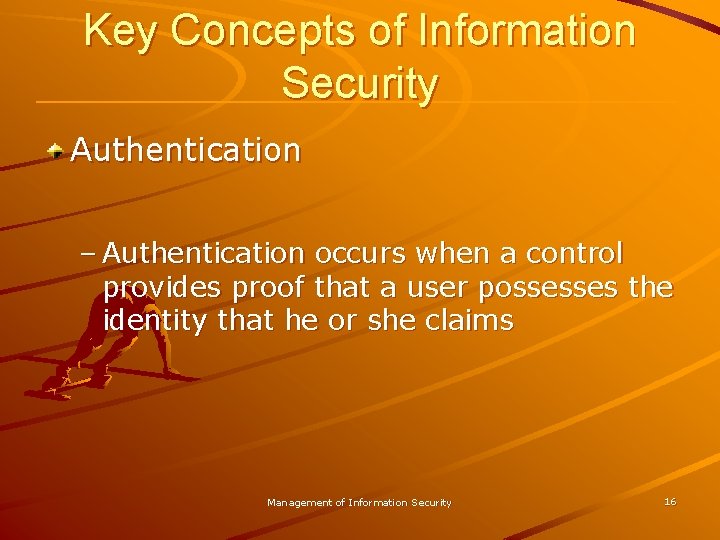 Key Concepts of Information Security

Authentication

– Authentication occurs when a control provides proof that a user possesses the identity that he or she claims

Management of Information Security

16